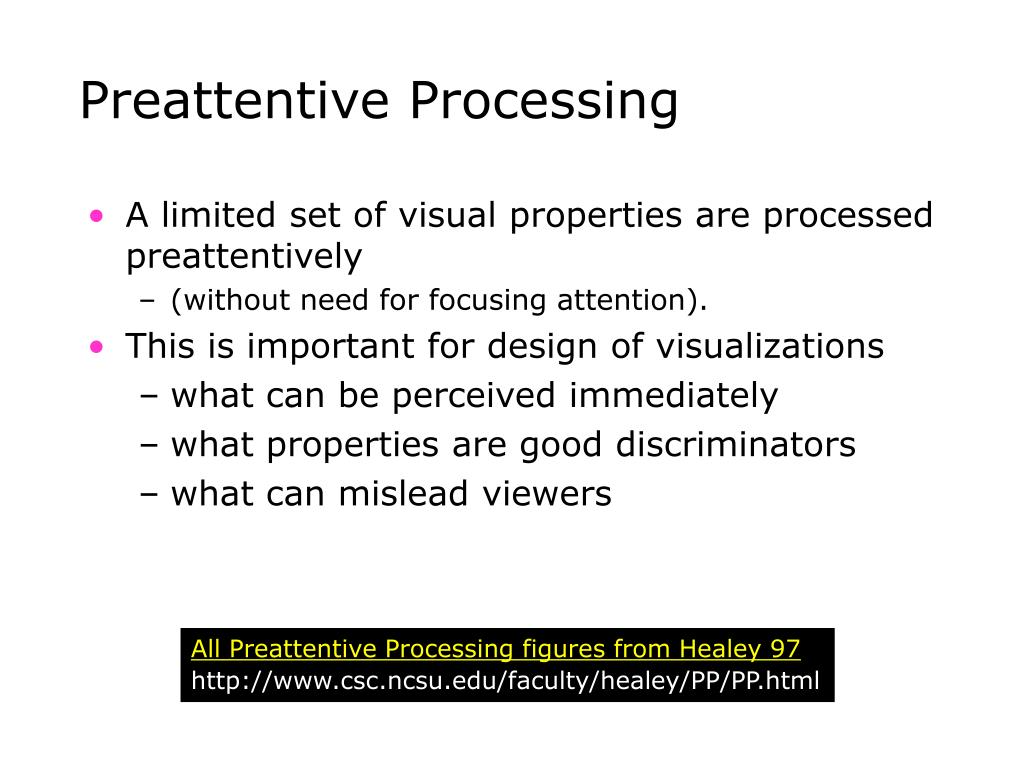 Preattentive Processing

• A limited set of visual properties are processed preattentively
– (without need for focusing attention).
• This is important for design of visualizations
– what can be perceived immediately
– what properties are good discriminators
– what can mislead viewers

All Preattentive Processing figures from Healey 97
http://www.csc.ncsu.edu/faculty/healey/PP/PP.html